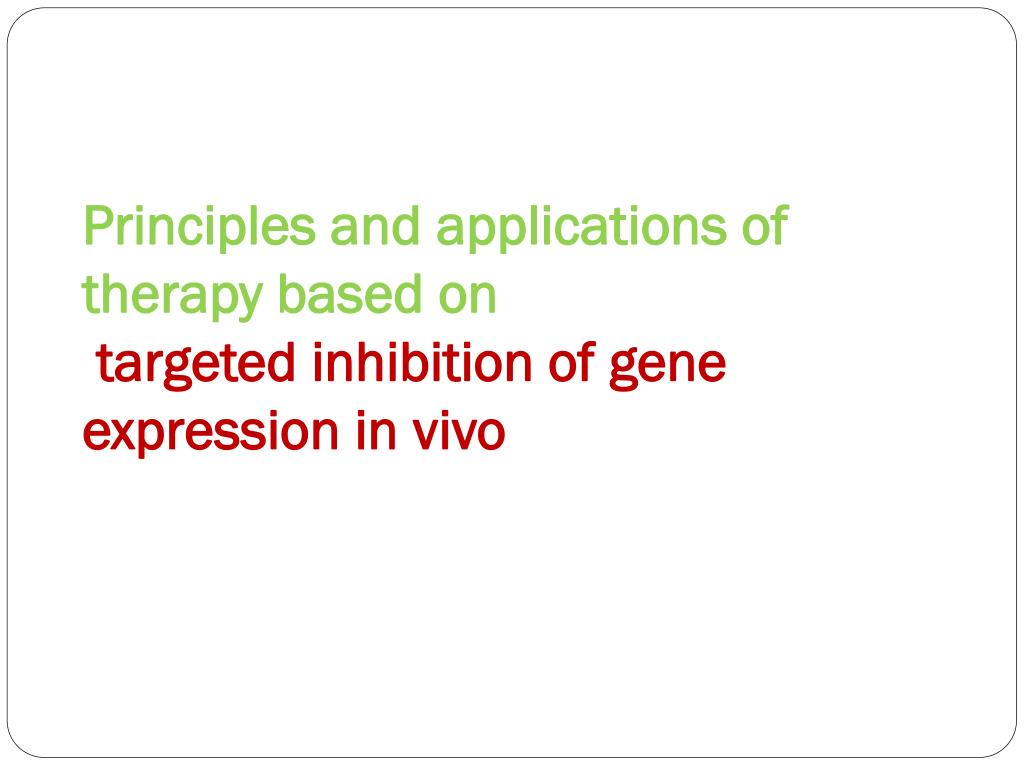 Principles and applications of therapy based on
targeted inhibition of gene expression in vivo